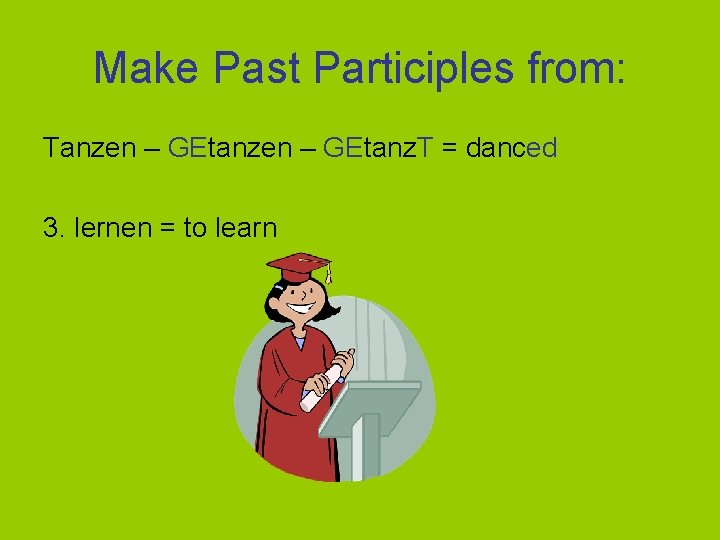 Make Past Participles from:

Tanzen – GEtanzen – GEtanzT = danced

3. lernen = to learn